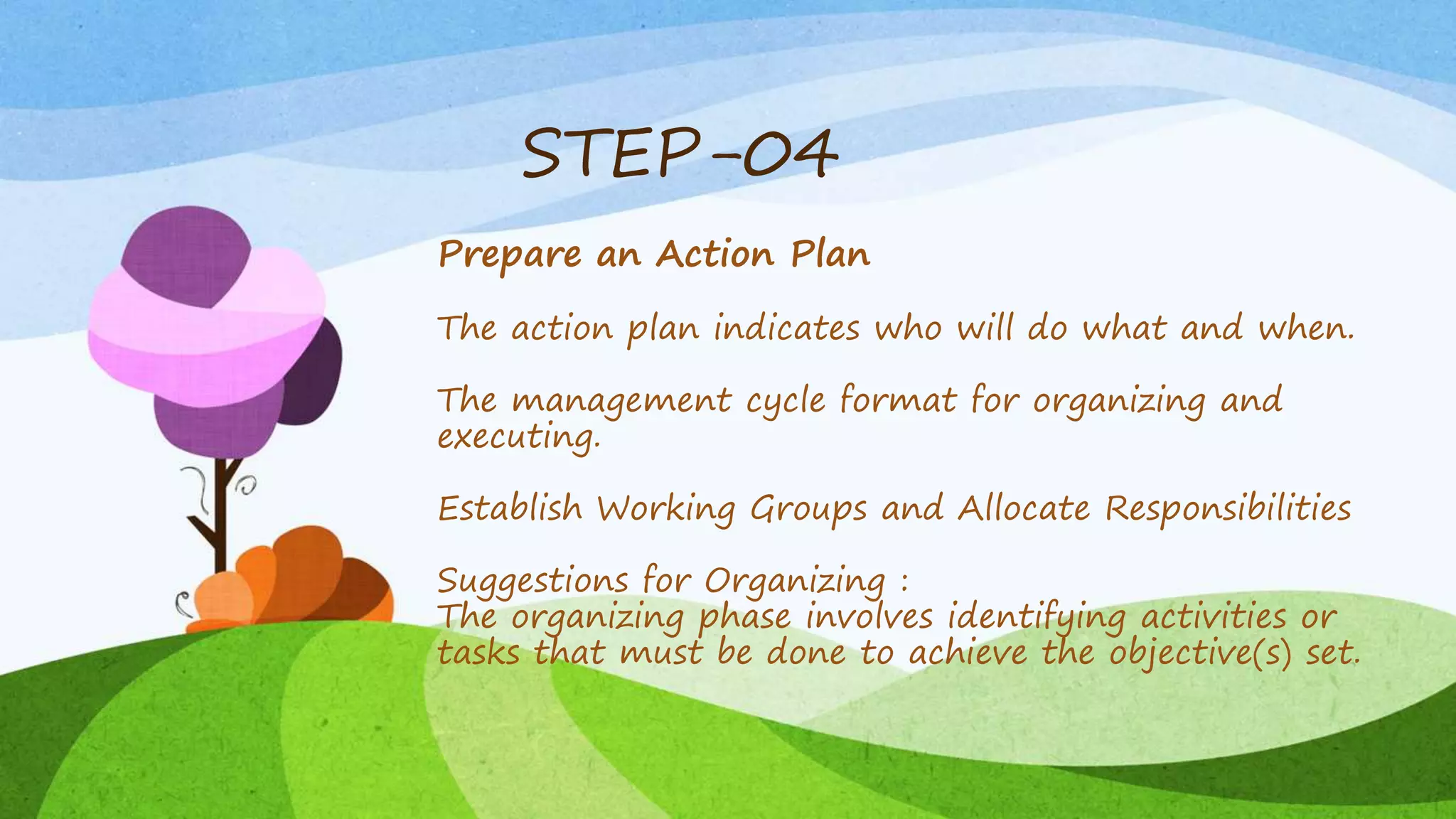 STEP-04

Prepare an Action Plan

The action plan indicates who will do what and when.

The management cycle format for organizing and executing.

Establish Working Groups and Allocate Responsibilities

Suggestions for Organizing :
The organizing phase involves identifying activities or tasks that must be done to achieve the objective(s) set.